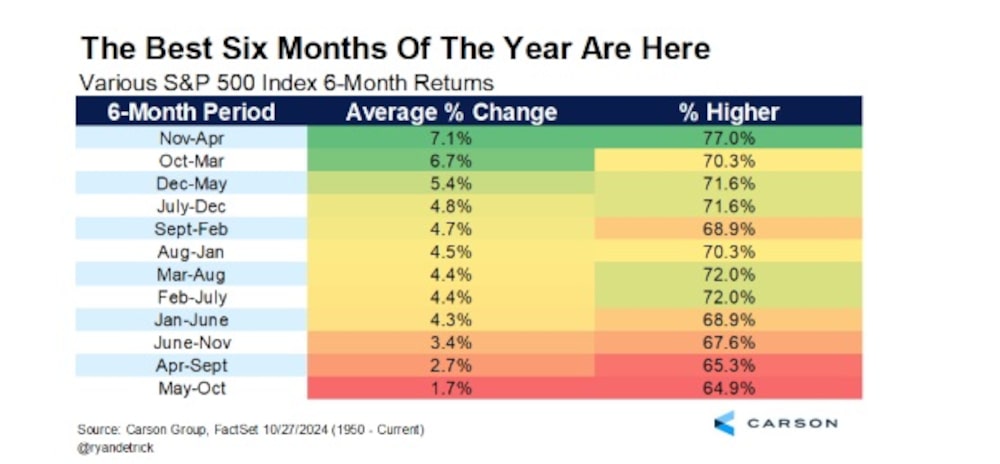 The Best Six Months Of The Year Are Here

Various S&P 500 Index 6-Month Returns

| 6-Month Period | Average % Change | % Higher |
|---|---|---|
| Nov-Apr | 7.1% | 77.0% |
| Oct-Mar | 6.7% | 70.3% |
| Dec-May | 5.4% | 71.6% |
| July-Dec | 4.8% | 71.6% |
| Sept-Feb | 4.7% | 68.9% |
| Aug-Jan | 4.5% | 70.3% |
| Mar-Aug | 4.4% | 72.0% |
| Feb-July | 4.4% | 72.0% |
| Jan-June | 4.3% | 68.9% |
| June-Nov | 3.4% | 67.6% |
| Apr-Sept | 2.7% | 65.3% |
| May-Oct | 1.7% | 64.9% |

Source: Carson Group, FactSet 10/27/2024 (1950 - Current)
@ryandetrick

CARSON